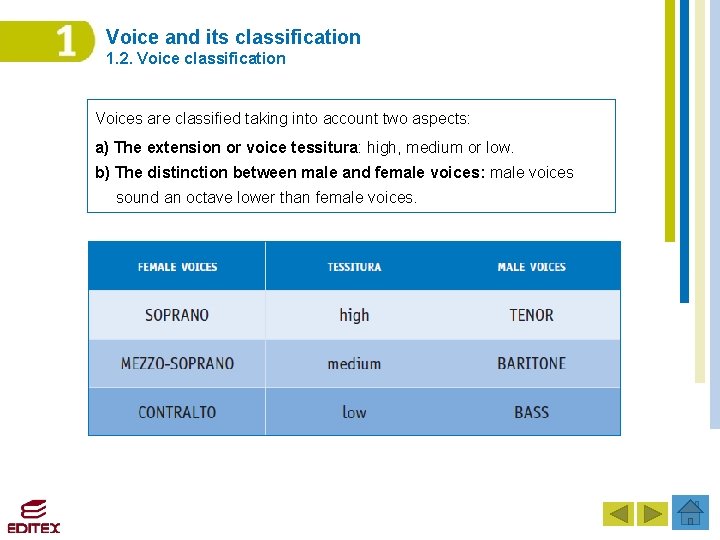 1

Voice and its classification
1.2. Voice classification

Voices are classified taking into account two aspects:

a) The extension or voice tessitura: high, medium or low.

b) The distinction between male and female voices: male voices sound an octave lower than female voices.

| FEMALE VOICES | TESSITURA | MALE VOICES |
|---|---|---|
| SOPRANO | high | TENOR |
| MEZZO-SOPRANO | medium | BARITONE |
| CONTRALTO | low | BASS |

EDITEX